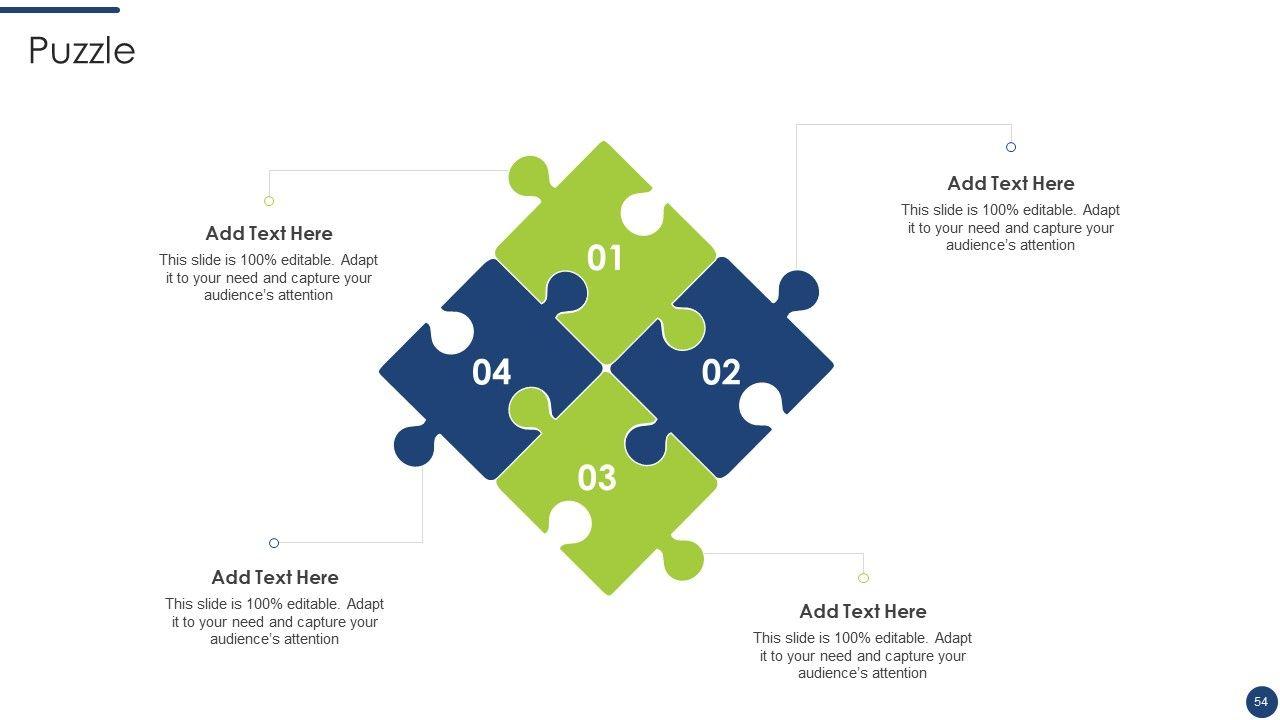 Puzzle

Add Text Here
This slide is 100% editable. Adapt it to your need and capture your audience's attention

Add Text Here
This slide is 100% editable. Adapt it to your need and capture your audience's attention

01

04

02

03

Add Text Here
This slide is 100% editable. Adapt it to your need and capture your audience's attention

Add Text Here
This slide is 100% editable. Adapt it to your need and capture your audience's attention

54